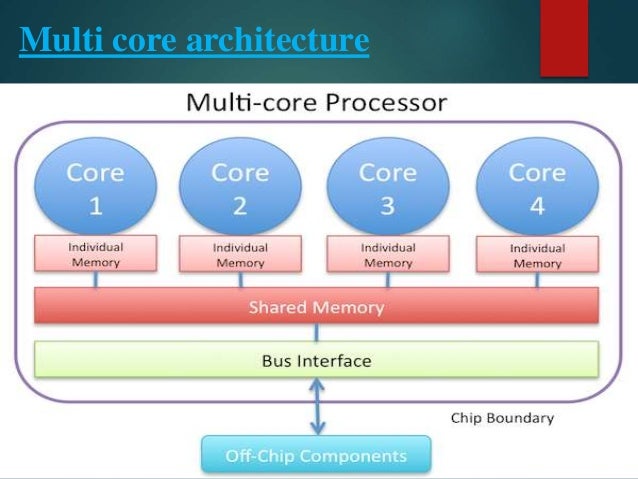 Multi core architecture

Multi-core Processor

Core 1

Core 2

Core 3

Core 4

Individual Memory

Individual Memory

Individual Memory

Individual Memory

Shared Memory

Bus Interface

Chip Boundary

Off-Chip Components